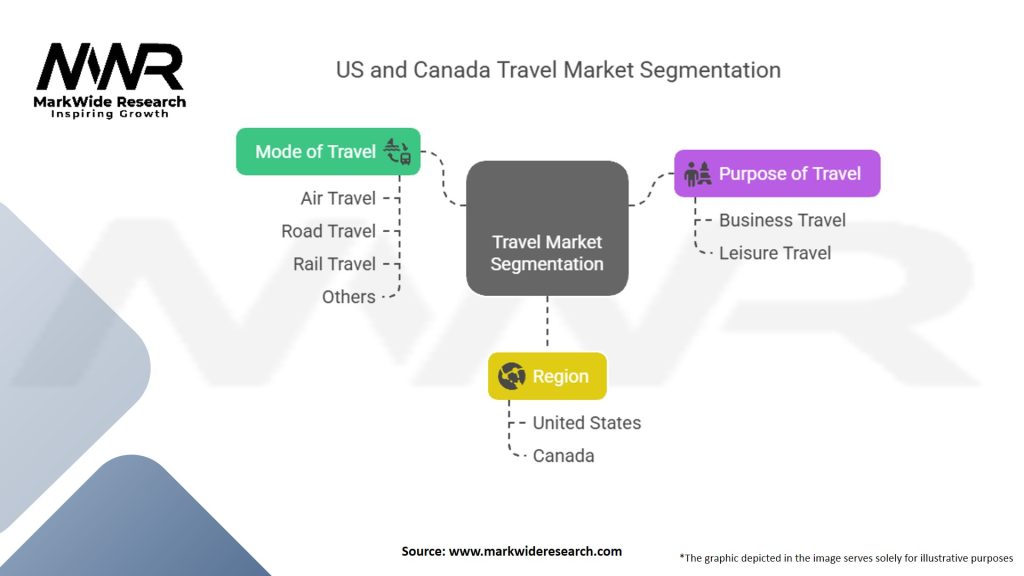 MWR
MarkWide Research
Inspiring Growth

US and Canada Travel Market Segmentation

Mode of Travel
Air Travel
Road Travel
Rail Travel
Others

Travel Market Segmentation

Purpose of Travel
Business Travel
Leisure Travel

Region
United States
Canada

Source: www.markwideresearch.com

*The graphic depicted in the image serves solely for illustrative purposes